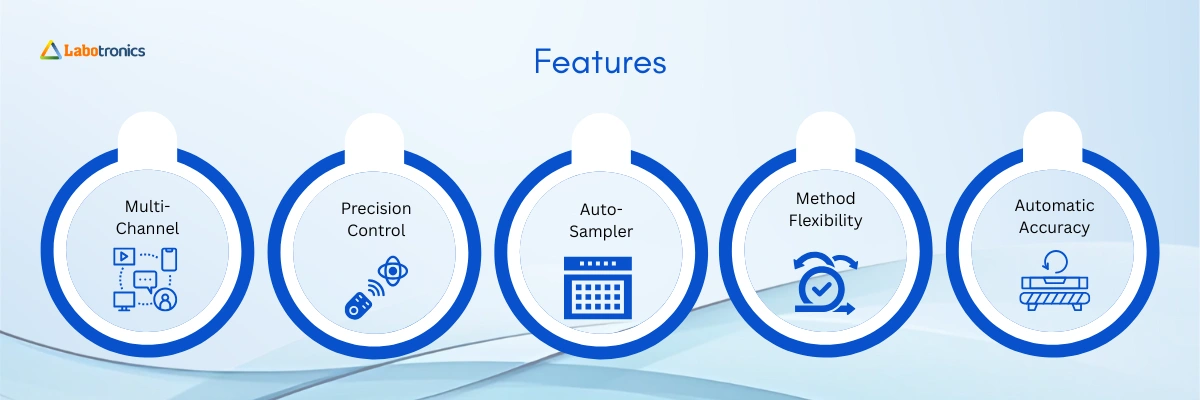 Labotronics

Features

Multi-Channel

Precision Control

Auto-Sampler

Method Flexibility

Automatic Accuracy